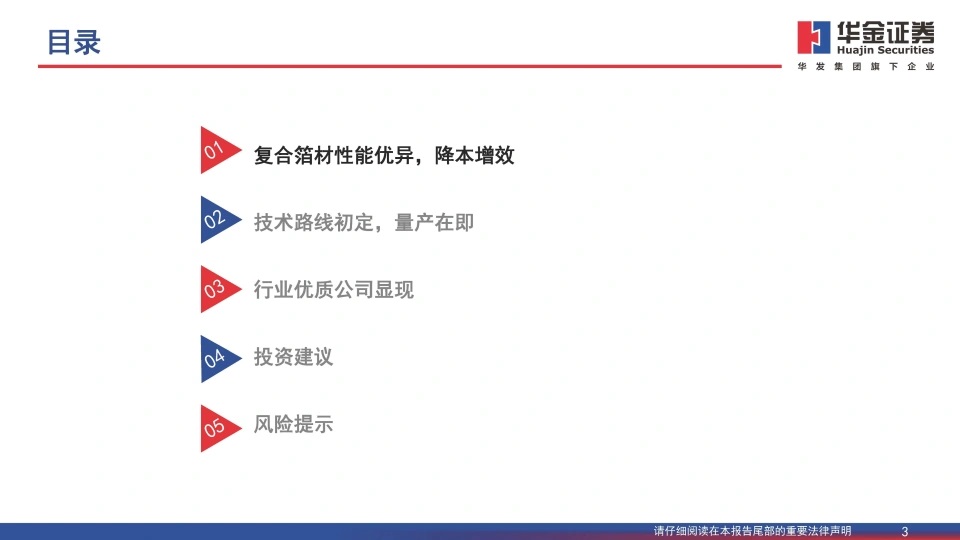 目录

华金证券
Huajin Securities
华发集团旗下企业

01 复合箔材性能优异，降本增效

02 技术路线初定，量产在即

03 行业优质公司显现

04 投资建议

05 风险提示

请仔细阅读在本报告尾部的重要法律声明 3